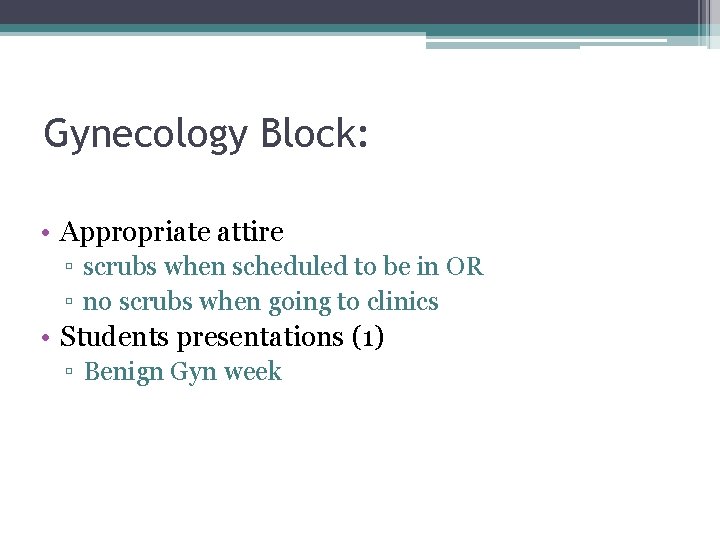 Gynecology Block:

• Appropriate attire
▫ scrubs when scheduled to be in OR
▫ no scrubs when going to clinics
• Students presentations (1)
▫ Benign Gyn week